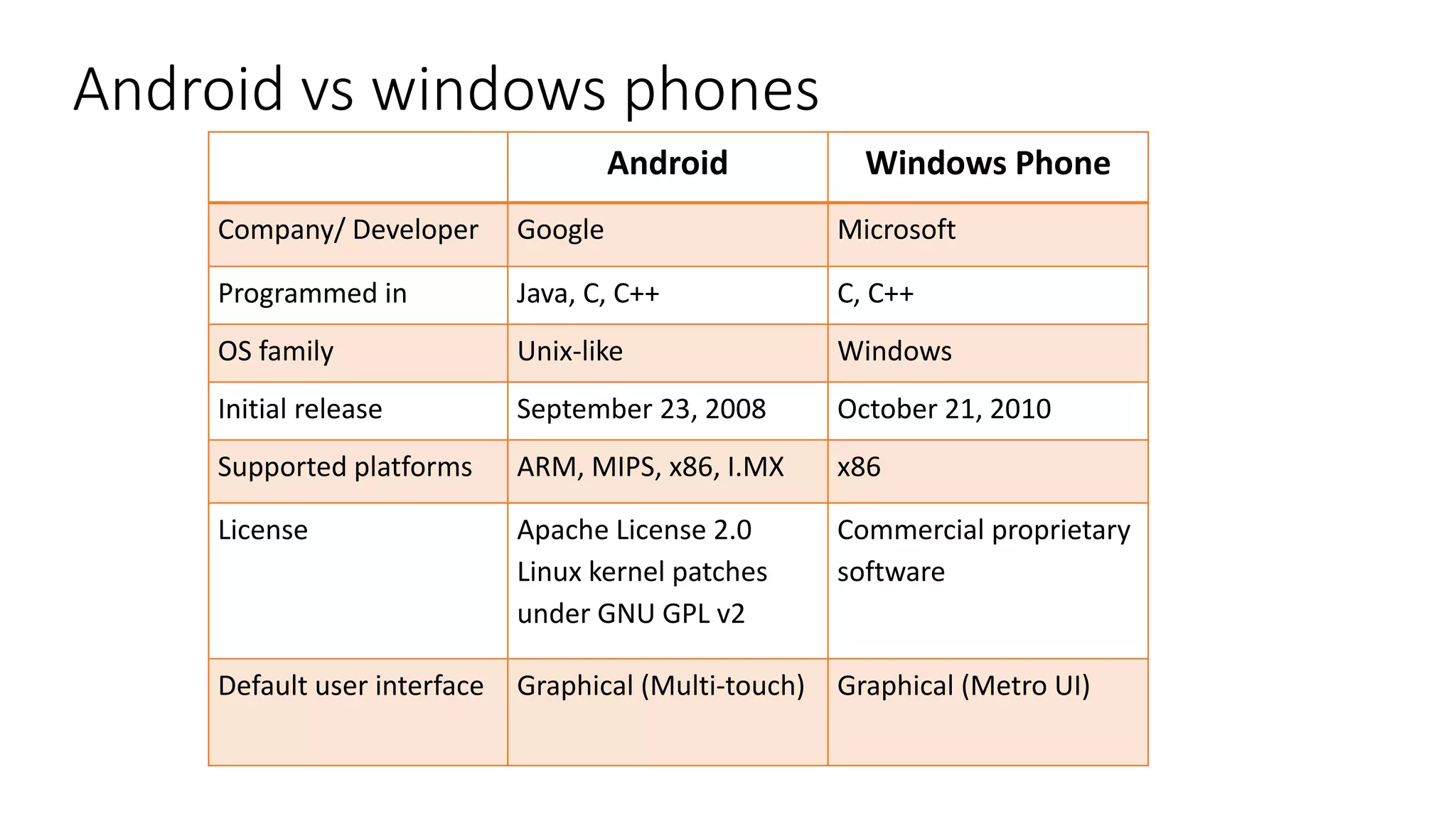 Android vs windows phones

| | Android | Windows Phone |
|---|---|---|
| Company/ Developer | Google | Microsoft |
| Programmed in | Java, C, C++ | C, C++ |
| OS family | Unix-like | Windows |
| Initial release | September 23, 2008 | October 21, 2010 |
| Supported platforms | ARM, MIPS, x86, I.MX | x86 |
| License | Apache License 2.0 Linux kernel patches under GNU GPL v2 | Commercial proprietary software |
| Default user interface | Graphical (Multi-touch) | Graphical (Metro UI) |